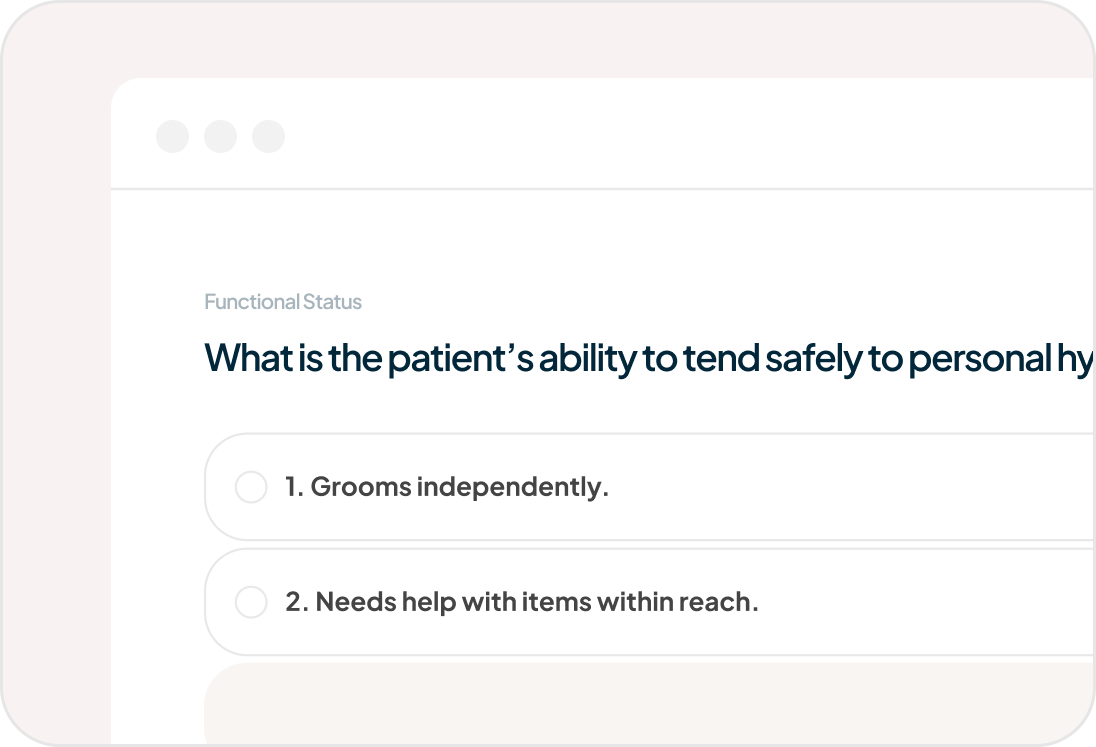 Functional Status

What is the patient's ability to tend safely to personal hy

1. Grooms independently.

2. Needs help with items within reach.